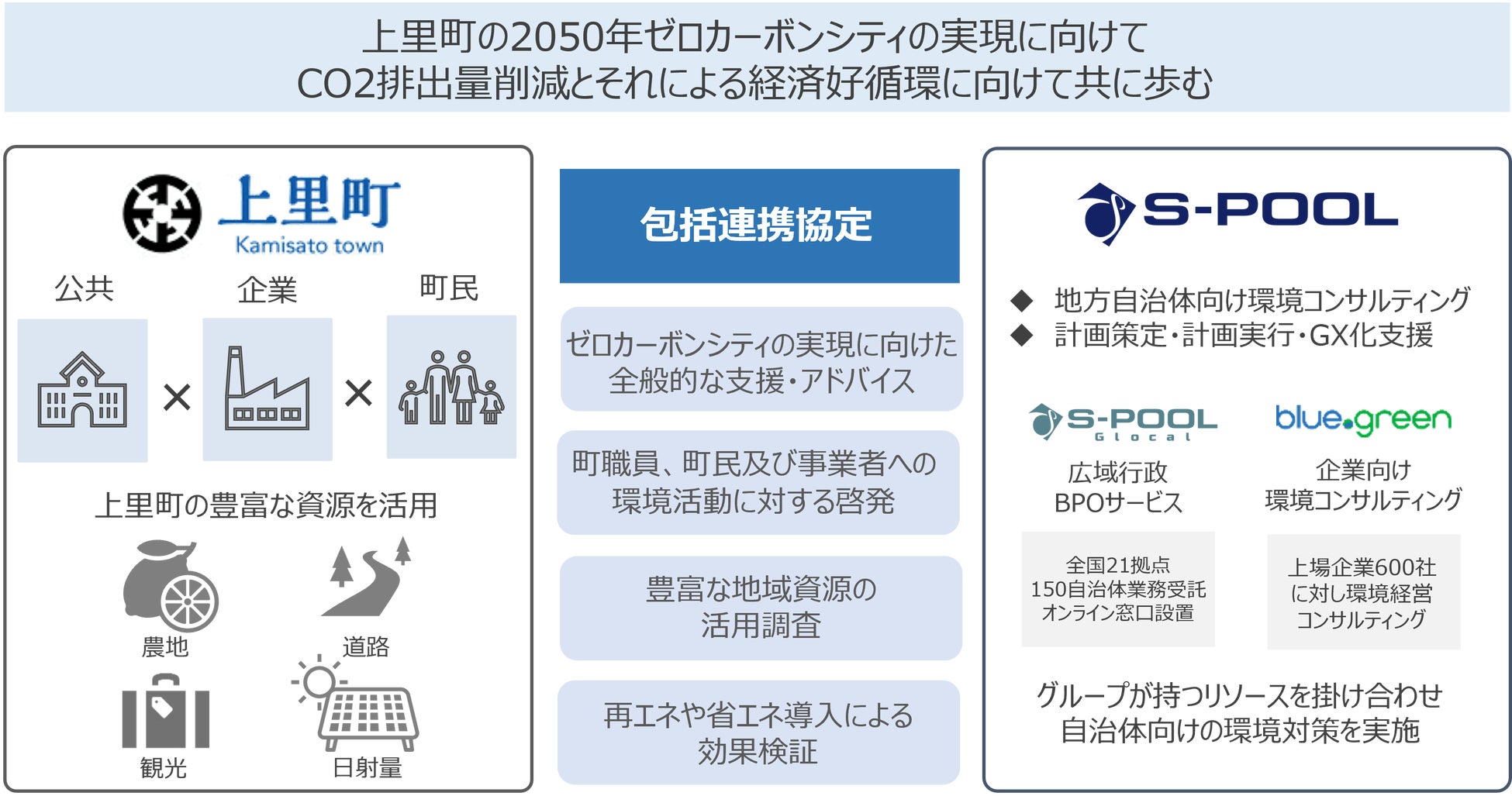 上里町の2050年ゼロカーボンシティの実現に向けて
CO2排出量削減とそれによる経済好循環に向けて共に歩む

上里町
Kamisato town

公共 × 企業 × 町民

上里町の豊富な資源を活用

農地
道路
観光
日射量

包括連携協定

ゼロカーボンシティの実現に向けた全般的な支援・アドバイス

町職員、町民及び事業者への環境活動に対する啓発

豊富な地域資源の活用調査

再エネや省エネ導入による効果検証

S-POOL

◆ 地方自治体向け環境コンサルティング
◆ 計画策定・計画実行・GX化支援

S-POOL Glocal
広域行政
BPOサービス

全国21拠点
150自治体業務受託
オンライン窓口設置

blue.green
企業向け
環境コンサルティング

上場企業600社
に対し環境経営
コンサルティング

グループが持つリソースを掛け合わせ
自治体向けの環境対策を実施